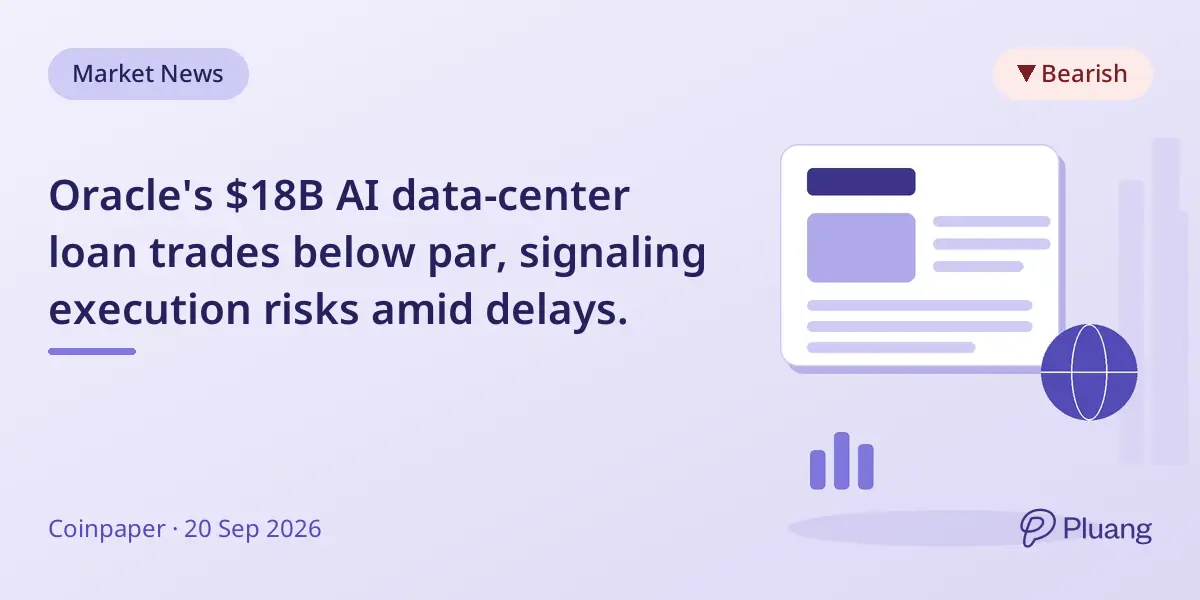 Market News

▼ Bearish

Oracle's \$18B AI data-center loan trades below par, signaling execution risks amid delays.

Coinpaper · 20 Sep 2026

Pluang